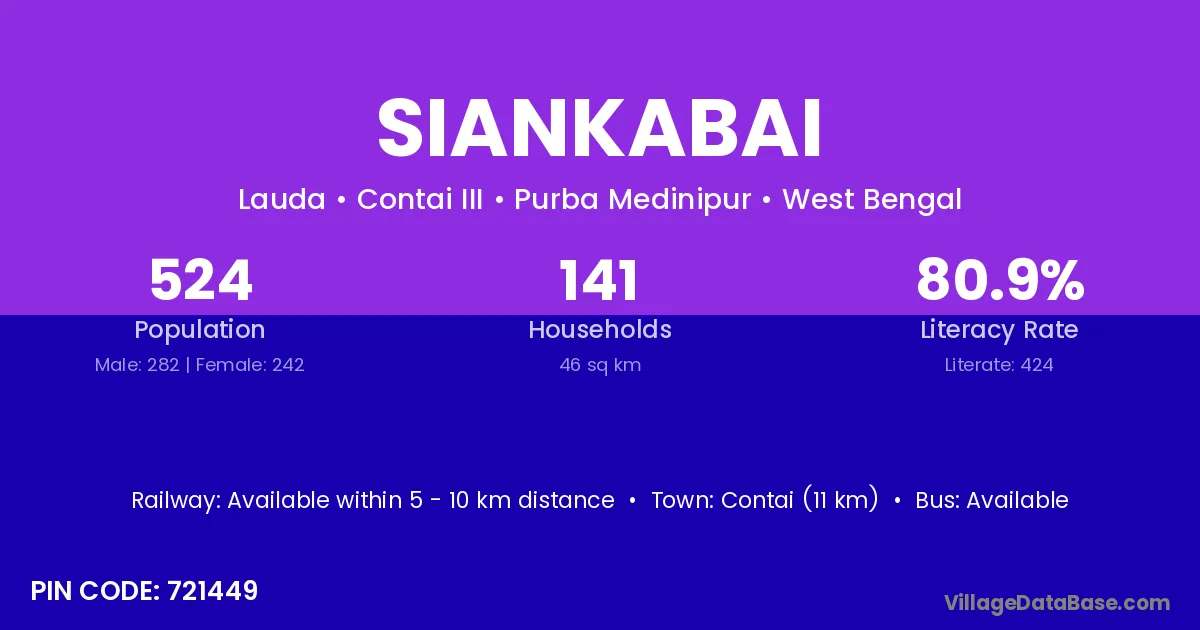 SIANKABAI

Lauda • Contai III • Purba Medinipur • West Bengal

524
Population
Male: 282 | Female: 242

141
Households
46 sq km

80.9%
Literacy Rate
Literate: 424

Railway: Available within 5 - 10 km distance • Town: Contai (11 km) • Bus: Available

PIN CODE: 721449

VillageDataBase.com